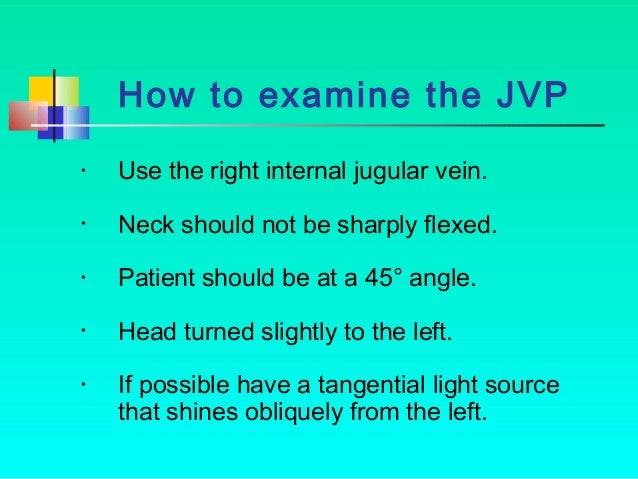 How to examine the JVP

· Use the right internal jugular vein.

· Neck should not be sharply flexed.

· Patient should be at a 45° angle.

· Head turned slightly to the left.

· If possible have a tangential light source that shines obliquely from the left.